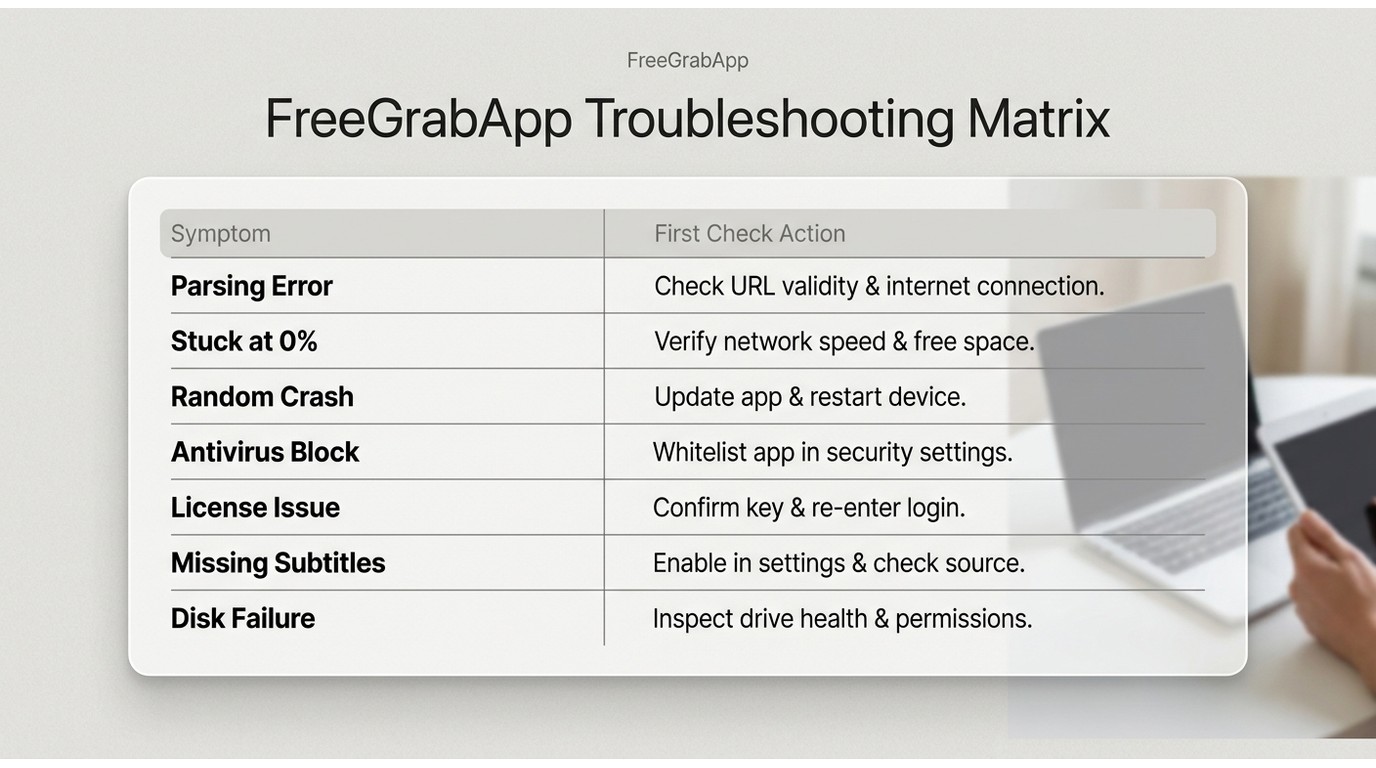 FreeGrabApp

FreeGrabApp Troubleshooting Matrix

| Symptom | First Check Action |
|---|---|
| **Parsing Error** | Check URL validity & internet connection. |
| **Stuck at 0%** | Verify network speed & free space. |
| **Random Crash** | Update app & restart device. |
| **Antivirus Block** | Whitelist app in security settings. |
| **License Issue** | Confirm key & re-enter login. |
| **Missing Subtitles** | Enable in settings & check source. |
| **Disk Failure** | Inspect drive health & permissions. |